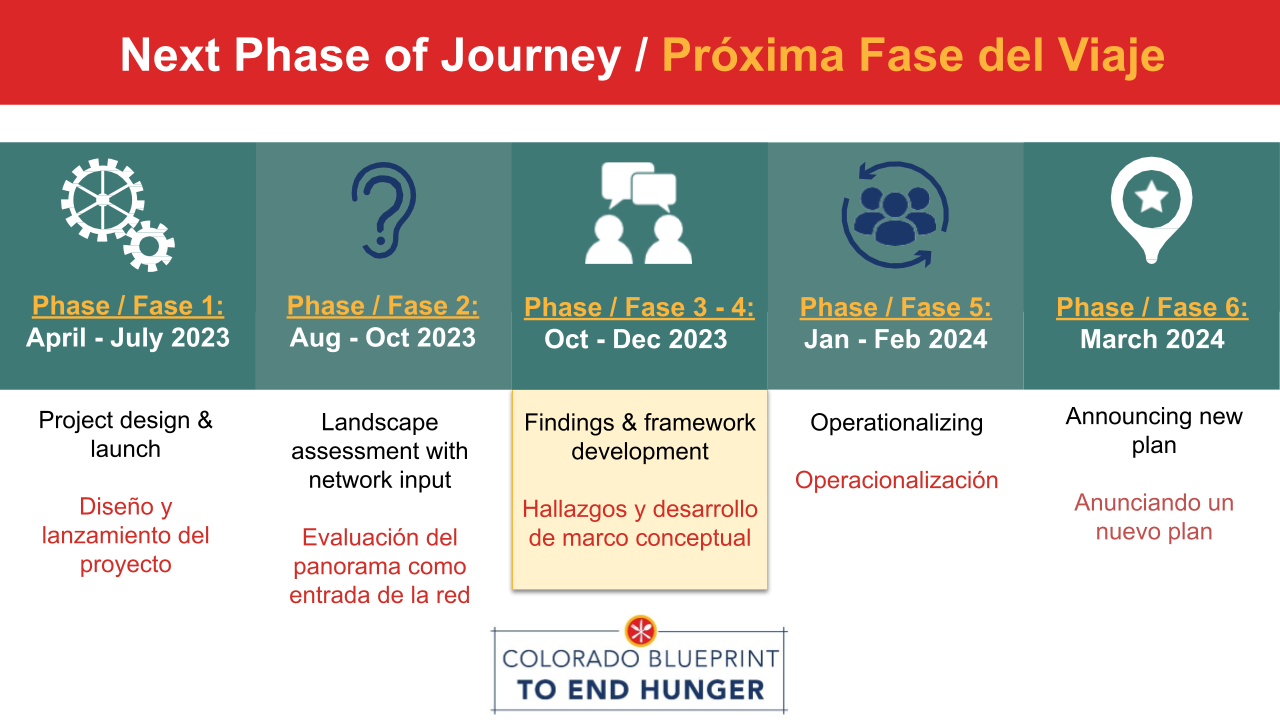 Next Phase of Journey / Próxima Fase del Viaje

Phase / Fase 1:
April - July 2023

Project design & launch

Diseño y lanzamiento del proyecto

Phase / Fase 2:
Aug - Oct 2023

Landscape assessment with network input

Evaluación del panorama como entrada de la red

Phase / Fase 3 - 4:
Oct - Dec 2023

Findings & framework development

Hallazgos y desarrollo de marco conceptual

Phase / Fase 5:
Jan - Feb 2024

Operationalizing

Operacionalización

Phase / Fase 6:
March 2024

Announcing new plan

Anunciando un nuevo plan

COLORADO BLUEPRINT
TO END HUNGER